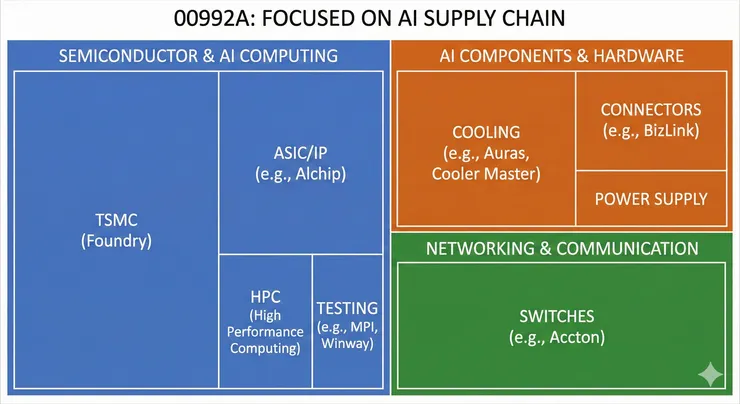 00992A: FOCUSED ON AI SUPPLY CHAIN

SEMICONDUCTOR & AI COMPUTING

TSMC (Foundry)

ASIC/IP (e.g., Alchip)

HPC (High Performance Computing)

TESTING (e.g., MPI, Winway)

AI COMPONENTS & HARDWARE

COOLING (e.g., Auras, Cooler Master)

CONNECTORS (e.g., BizLink)

POWER SUPPLY

NETWORKING & COMMUNICATION

SWITCHES (e.g., Accton)